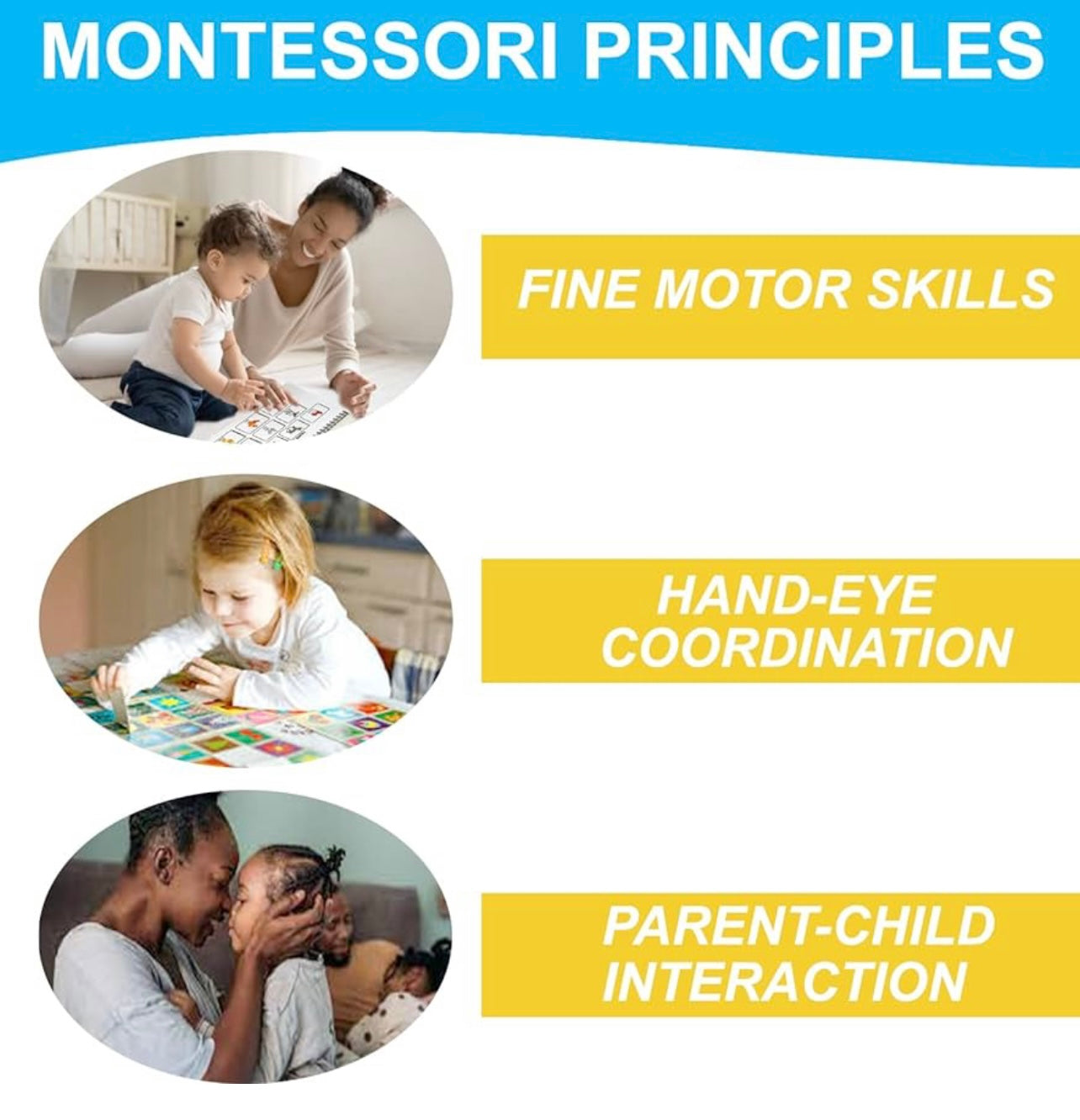 MONTESSORI PRINCIPLES

FINE MOTOR SKILLS

HAND-EYE COORDINATION

PARENT-CHILD INTERACTION